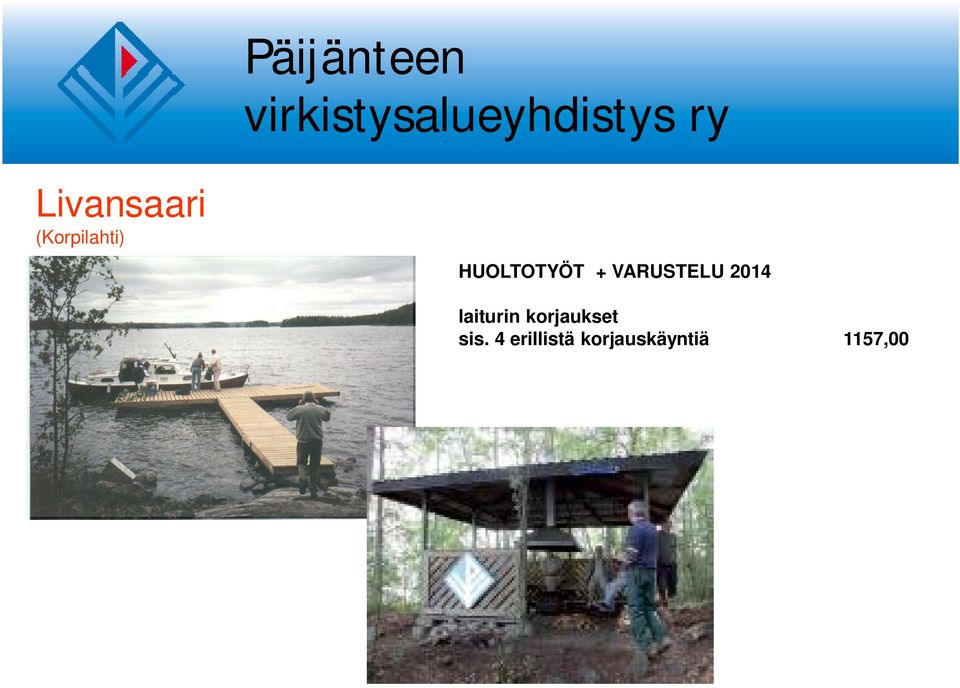 Päijänteen virkistysalueyhdistys ry

Livansaari
(Korpilahti)

HUOLTOTYÖT + VARUSTELU 2014

laiturin korjaukset
sis. 4 erillistä korjauskäyntiä 1157,00